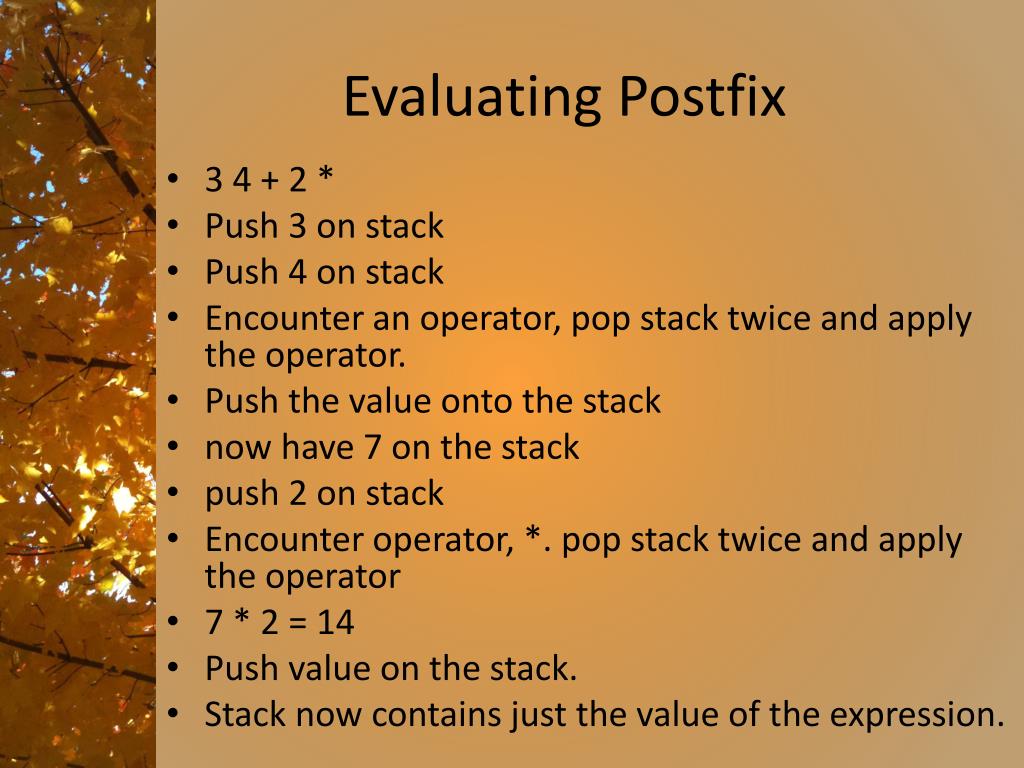 Evaluating Postfix

• 3 4 + 2 *
• Push 3 on stack
• Push 4 on stack
• Encounter an operator, pop stack twice and apply the operator.
• Push the value onto the stack
• now have 7 on the stack
• push 2 on stack
• Encounter operator, *. pop stack twice and apply the operator
• 7 * 2 = 14
• Push value on the stack.
• Stack now contains just the value of the expression.